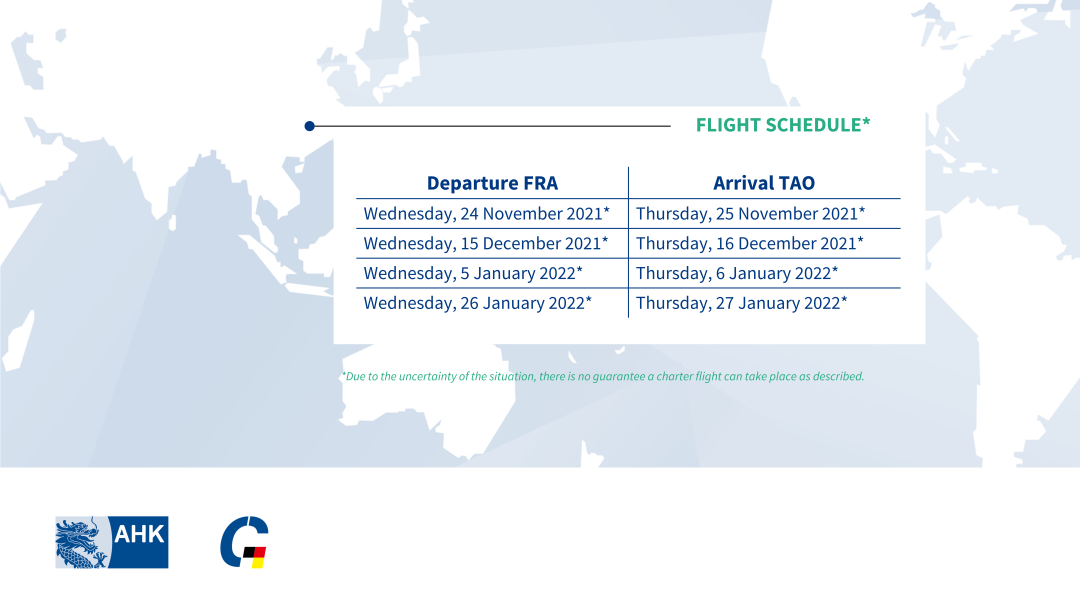 FLIGHT SCHEDULE*

| Departure FRA | Arrival TAO |
|---|---|
| Wednesday, 24 November 2021* | Thursday, 25 November 2021* |
| Wednesday, 15 December 2021* | Thursday, 16 December 2021* |
| Wednesday, 5 January 2022* | Thursday, 6 January 2022* |
| Wednesday, 26 January 2022* | Thursday, 27 January 2022* |

*Due to the uncertainty of the situation, there is no guarantee a charter flight can take place as described.

AHK